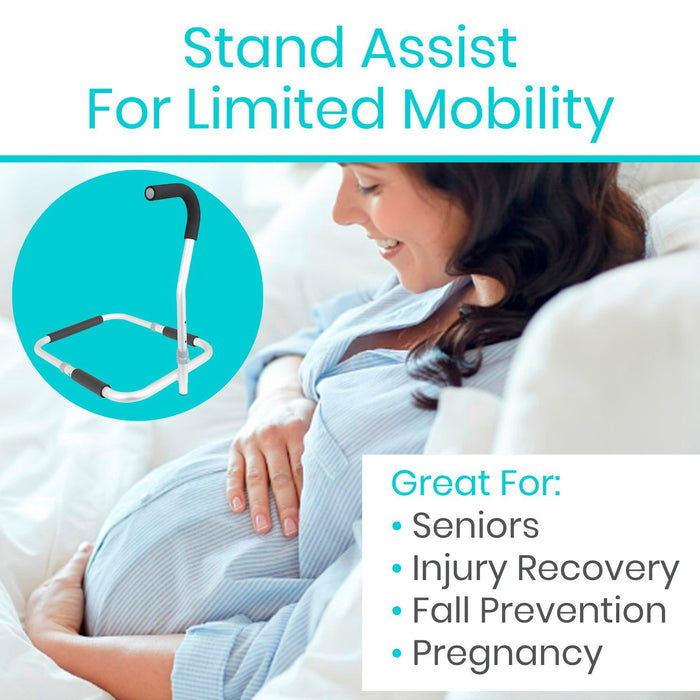 Stand Assist
For Limited Mobility

Great For:
• Seniors
• Injury Recovery
• Fall Prevention
• Pregnancy